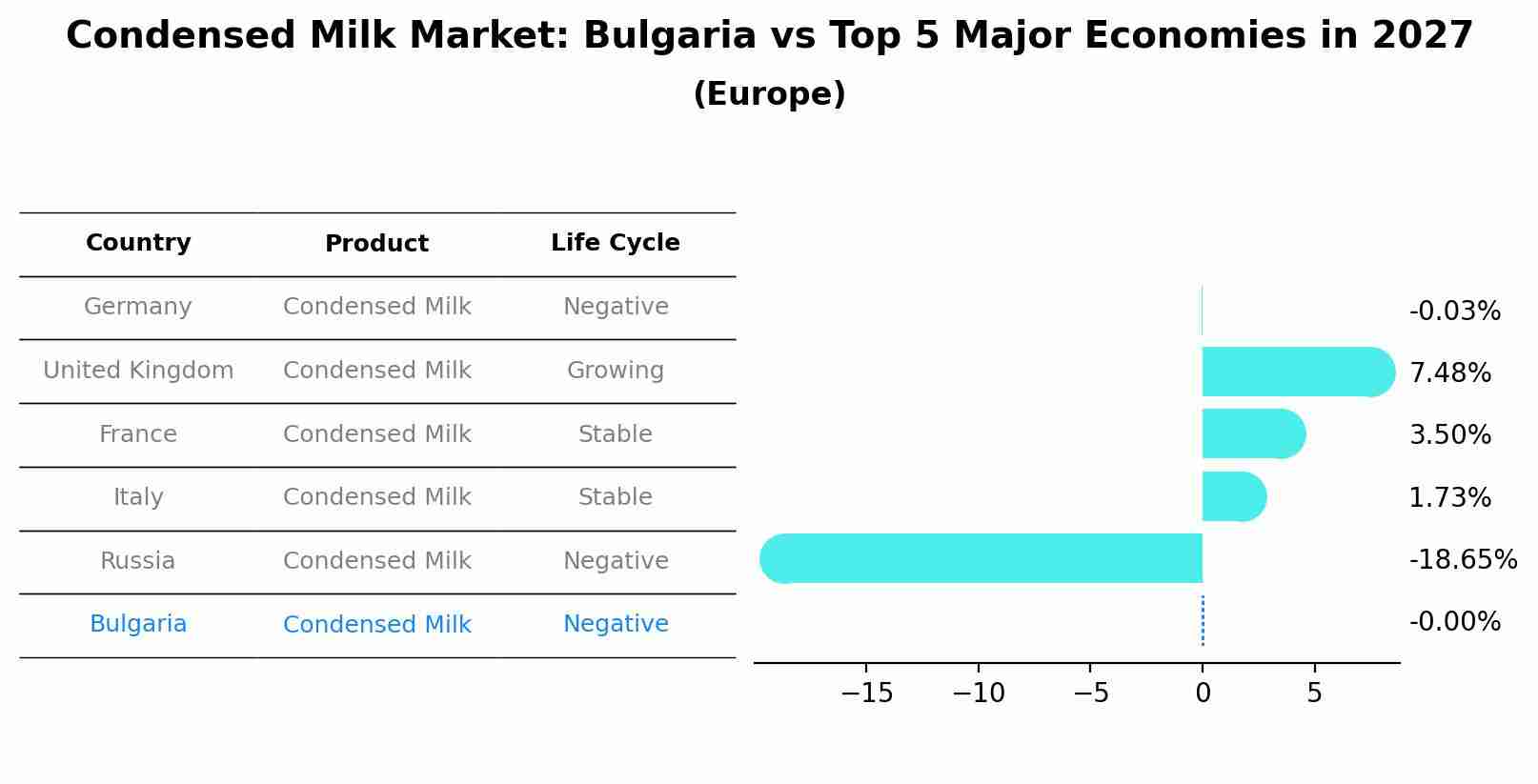 Condensed Milk Market: Bulgaria vs Top 5 Major Economies in 2027
(Europe)

| Country | Product | Life Cycle |
|---|---|---|
| Germany | Condensed Milk | Negative |
| United Kingdom | Condensed Milk | Growing |
| France | Condensed Milk | Stable |
| Italy | Condensed Milk | Stable |
| Russia | Condensed Milk | Negative |
| Bulgaria | Condensed Milk | Negative |

-0.03%
7.48%
3.50%
1.73%
-18.65%
-0.00%

−15 −10 −5 0 5